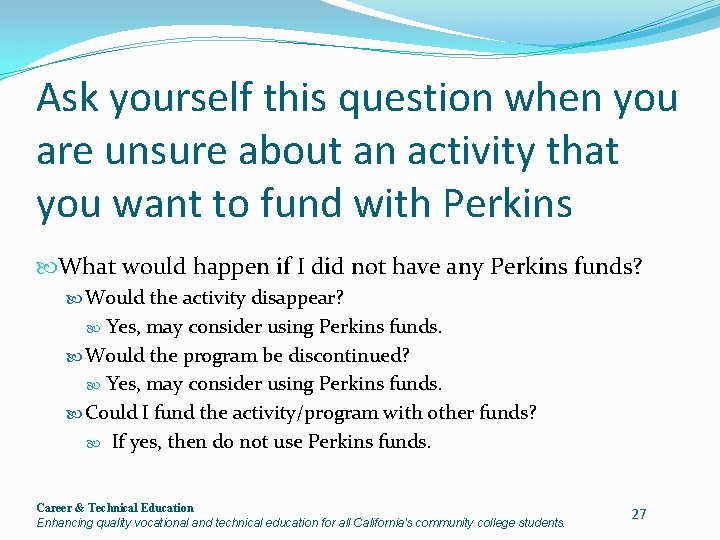 Ask yourself this question when you are unsure about an activity that you want to fund with Perkins

What would happen if I did not have any Perkins funds?

Would the activity disappear?

Yes, may consider using Perkins funds.

Would the program be discontinued?

Yes, may consider using Perkins funds.

Could I fund the activity/program with other funds?

If yes, then do not use Perkins funds.

Career & Technical Education
Enhancing quality vocational and technical education for all California's community college students.

27